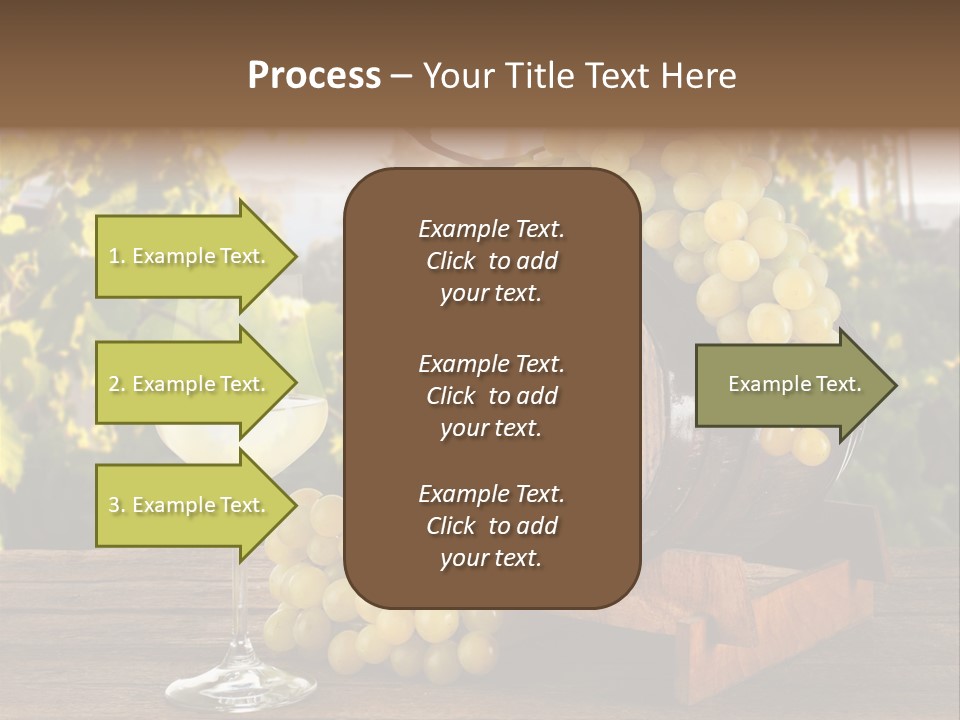 Process – Your Title Text Here

1. Example Text.

2. Example Text.

3. Example Text.

Example Text. Click to add your text.

Example Text. Click to add your text.

Example Text. Click to add your text.

Example Text.